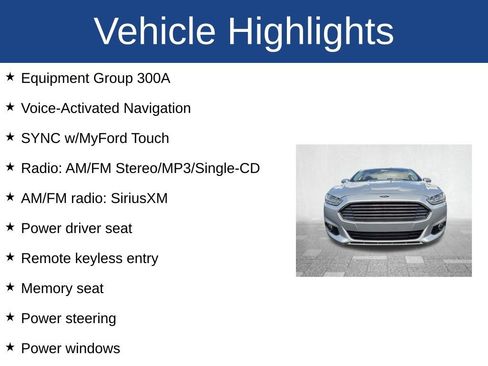 Vehicle Highlights

★ Equipment Group 300A

★ Voice-Activated Navigation

★ SYNC w/MyFord Touch

★ Radio: AM/FM Stereo/MP3/Single-CD

★ AM/FM radio: SiriusXM

★ Power driver seat

★ Remote keyless entry

★ Memory seat

★ Power steering

★ Power windows